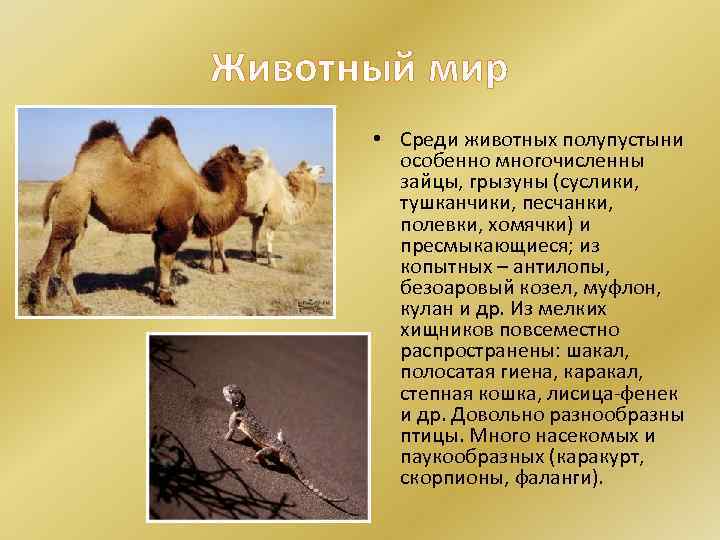 Животный мир

• Среди животных полупустыни особенно многочисленны зайцы, грызуны (суслики, тушканчики, песчанки, полевки, хомячки) и пресмыкающиеся; из копытных – антилопы, безоаровый козел, муфлон, кулан и др. Из мелких хищников повсеместно распространены: шакал, полосатая гиена, каракал, степная кошка, лисица-фенек и др. Довольно разнообразны птицы. Много насекомых и паукообразных (каракурт, скорпионы, фаланги).